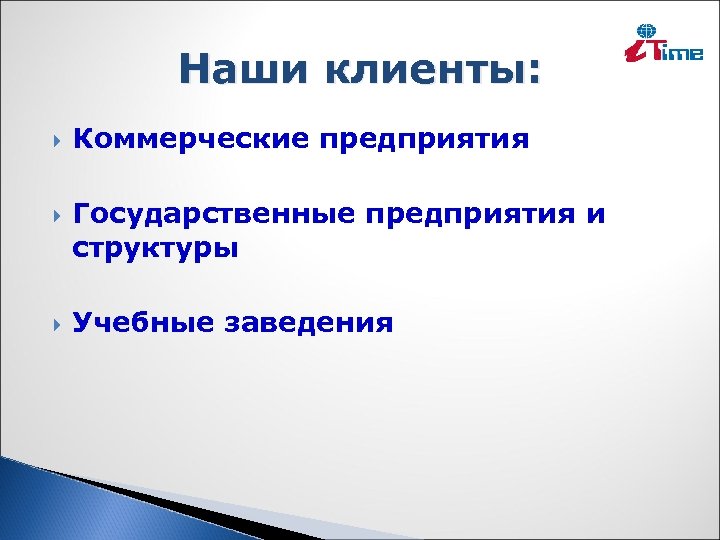 iTime

Наши клиенты:

Коммерческие предприятия

Государственные предприятия и структуры

Учебные заведения